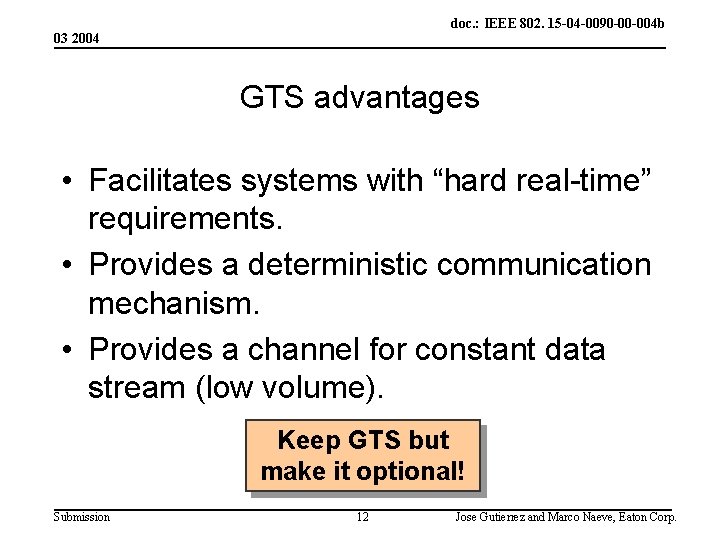 doc.: IEEE 802. 15-04-0090-00-004b

03 2004

GTS advantages

• Facilitates systems with “hard real-time” requirements.

• Provides a deterministic communication mechanism.

• Provides a channel for constant data stream (low volume).

Keep GTS but make it optional!

Submission 12 Jose Gutierrez and Marco Naeve, Eaton Corp.